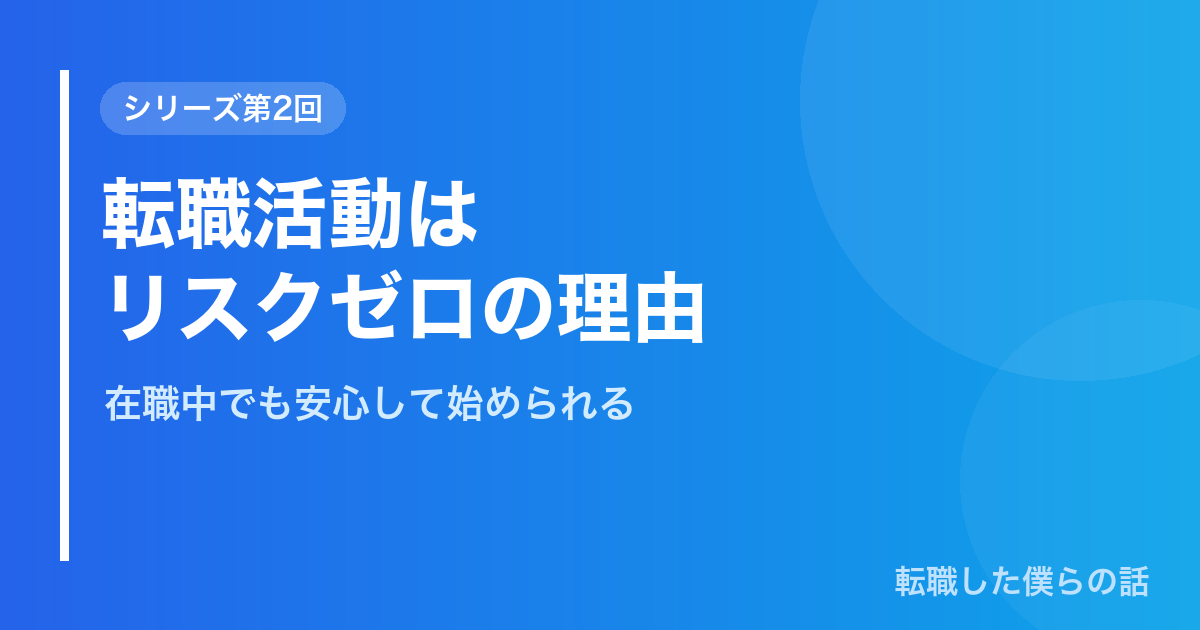 シリーズ第2回

転職活動は
リスクゼロの理由

在職中でも安心して始められる

転職した僕らの話